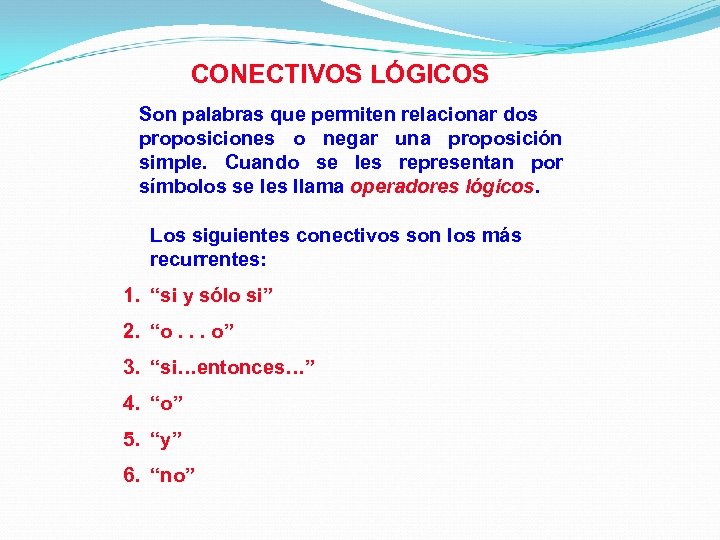 CONECTIVOS LÓGICOS

Son palabras que permiten relacionar dos proposiciones o negar una proposición simple. Cuando se les representan por símbolos se les llama operadores lógicos.

Los siguientes conectivos son los más recurrentes:

1. “si y sólo si”
2. “o . . . o”
3. “si…entonces…”
4. “o”
5. “y”
6. “no”